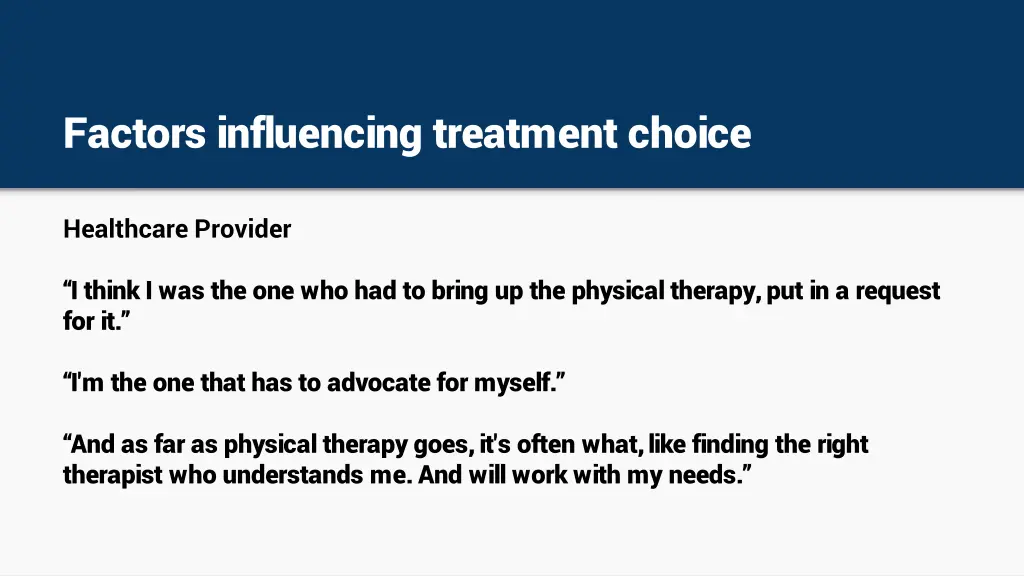 Factors influencing treatment choice

Healthcare Provider

“I think I was the one who had to bring up the physical therapy, put in a request for it.”

“I'm the one that has to advocate for myself.”

“And as far as physical therapy goes, it's often what, like finding the right therapist who understands me. And will work with my needs.”